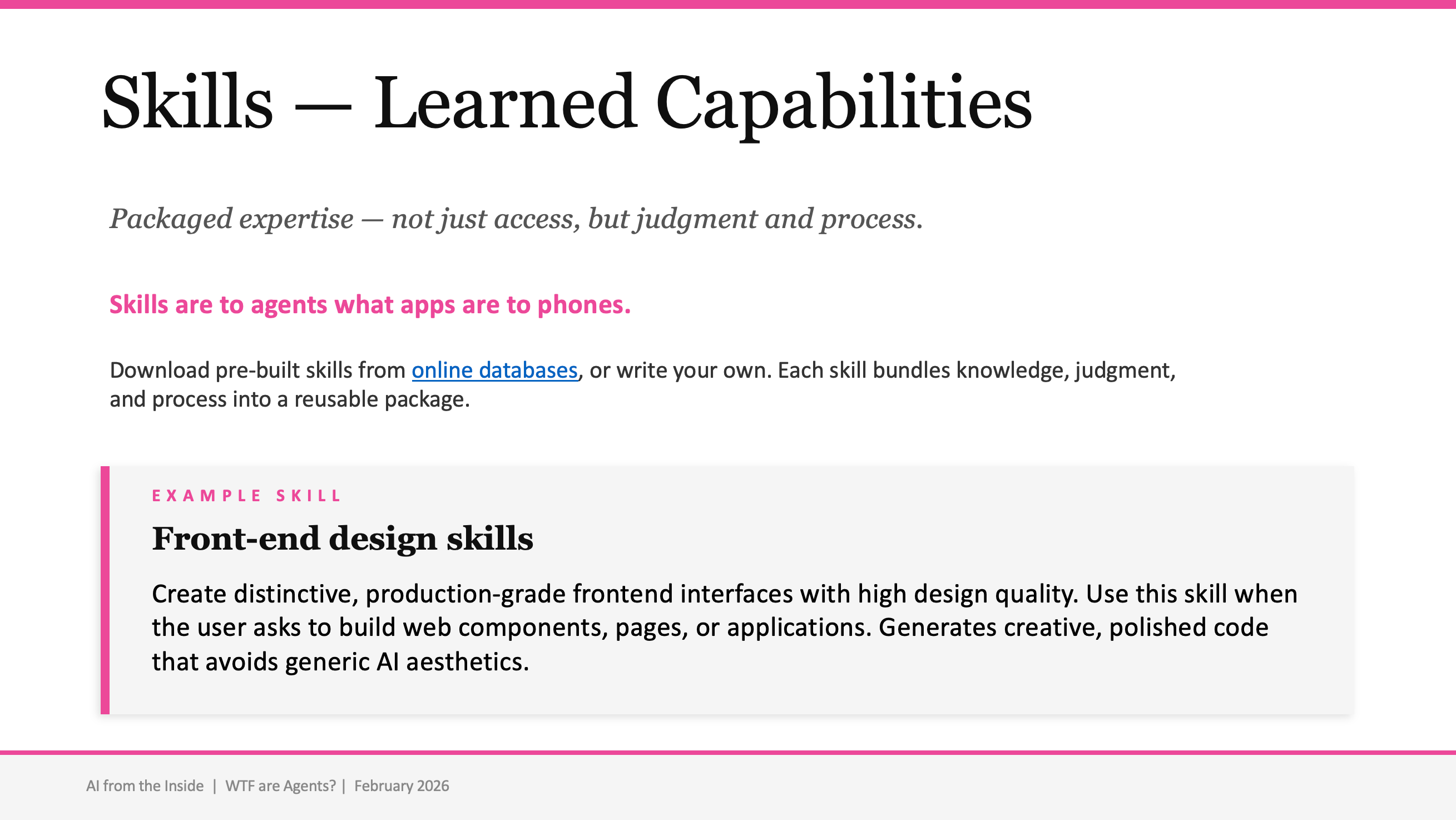 Skills — Learned Capabilities

Packaged expertise — not just access, but judgment and process.

Skills are to agents what apps are to phones.

Download pre-built skills from online databases, or write your own. Each skill bundles knowledge, judgment, and process into a reusable package.

EXAMPLE SKILL

Front-end design skills

Create distinctive, production-grade frontend interfaces with high design quality. Use this skill when the user asks to build web components, pages, or applications. Generates creative, polished code that avoids generic AI aesthetics.

AI from the Inside | WTF are Agents? | February 2026